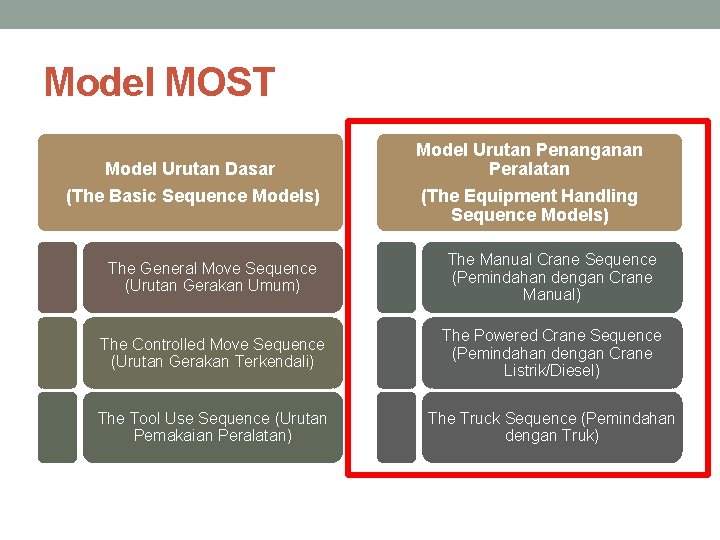 Model MOST

Model Urutan Dasar
(The Basic Sequence Models)

The General Move Sequence (Urutan Gerakan Umum)

The Controlled Move Sequence (Urutan Gerakan Terkendali)

The Tool Use Sequence (Urutan Pemakaian Peralatan)

Model Urutan Penanganan Peralatan
(The Equipment Handling Sequence Models)

The Manual Crane Sequence (Pemindahan dengan Crane Manual)

The Powered Crane Sequence (Pemindahan dengan Crane Listrik/Diesel)

The Truck Sequence (Pemindahan dengan Truk)